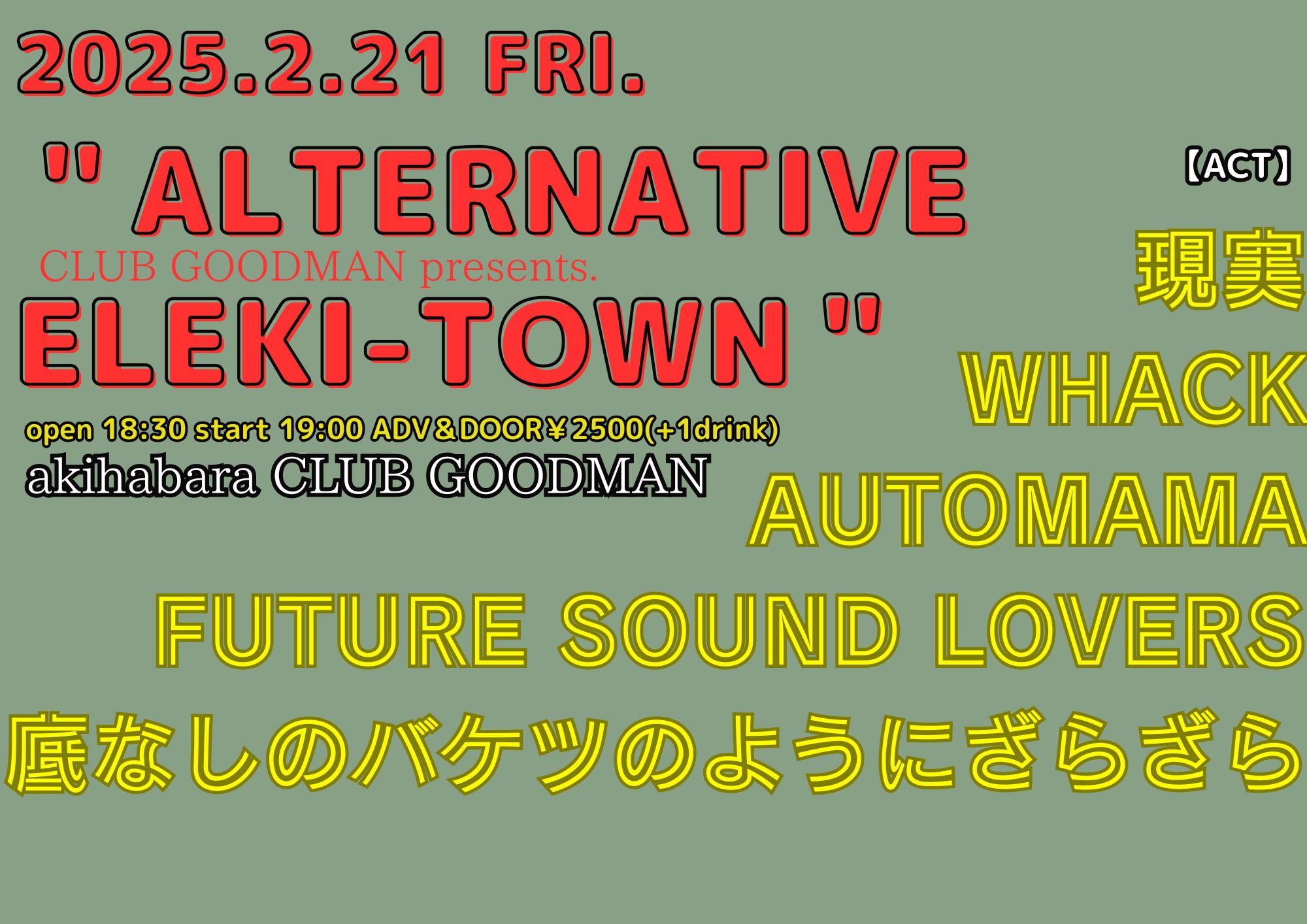 2025.2.21 FRI.

" ALTERNATIVE

CLUB GOODMAN presents.

ELEKI-TOWN "

open 18:30 start 19:00 ADV＆DOOR￥2500(+1drink)

akihabara CLUB GOODMAN

【ACT】

現実

WHACK

AUTOMAMA

FUTURE SOUND LOVERS

底なしのバケツのようにざらざら